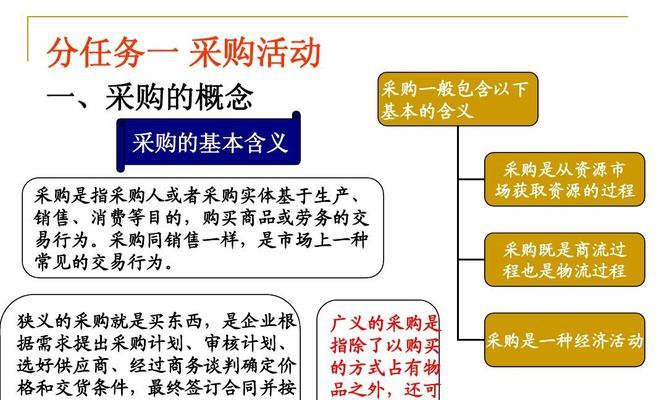 分任务一 采购活动

一、采购的概念

采购的基本含义

采购是指采购人或者采购实体基于生产、销售、消费等目的，购买商品或劳务的交易行为。采购同销售一样，是市场上一种常见的交易行为。

狭义的采购就是买东西，是企业根据需求提出采购计划、审核计划、选好供应商、经过商务谈判确定价格和交货条件，最终签订合同并按

广义的采购是指除了以购买的方式占有物品之外，还可

采购一般包含以下基本的含义

采购是从资源市场获取资源的过程

采购既是商流过程也是物流过程

采购是一种经济活动